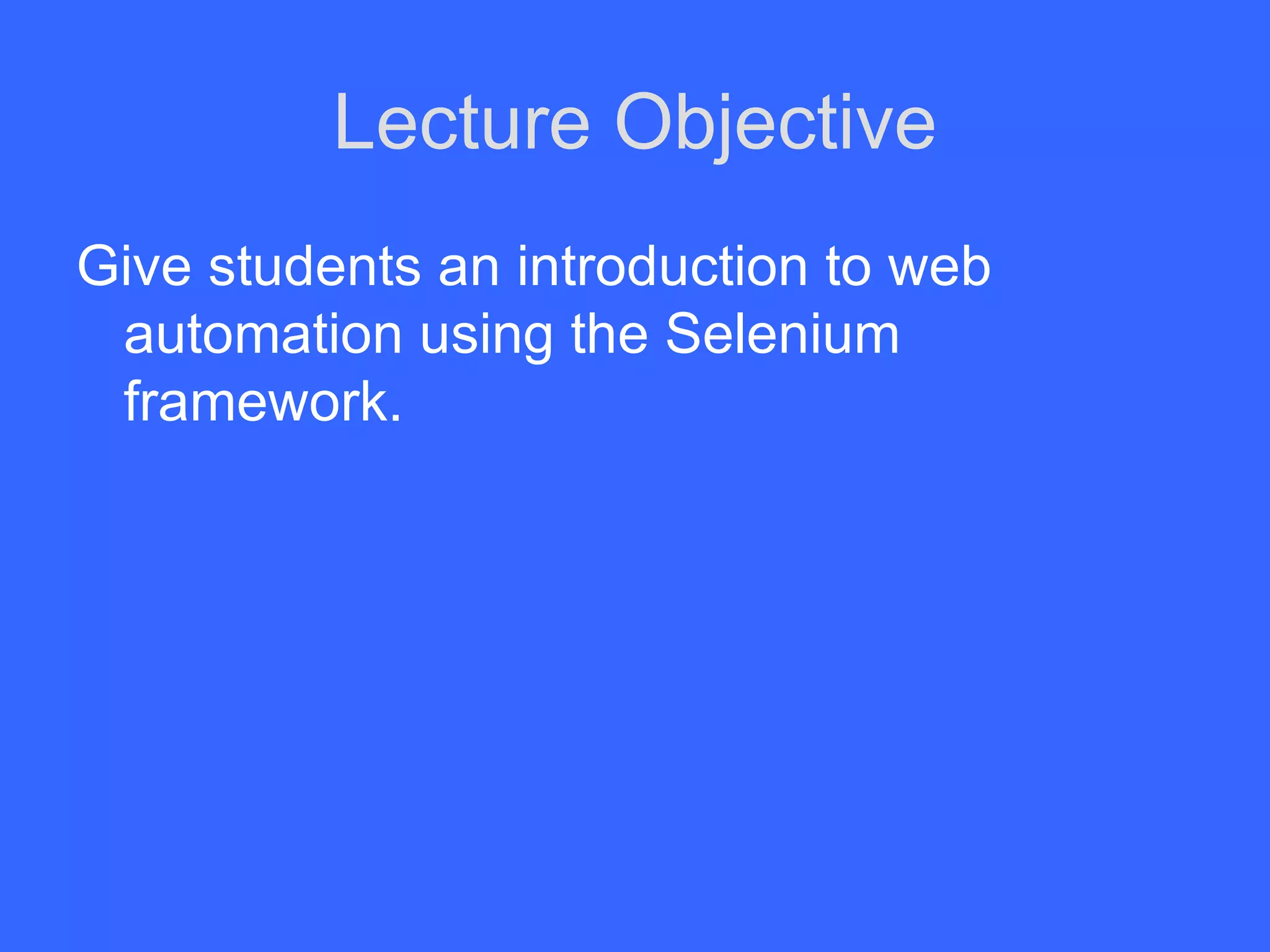 Lecture Objective

Give students an introduction to web automation using the Selenium framework.